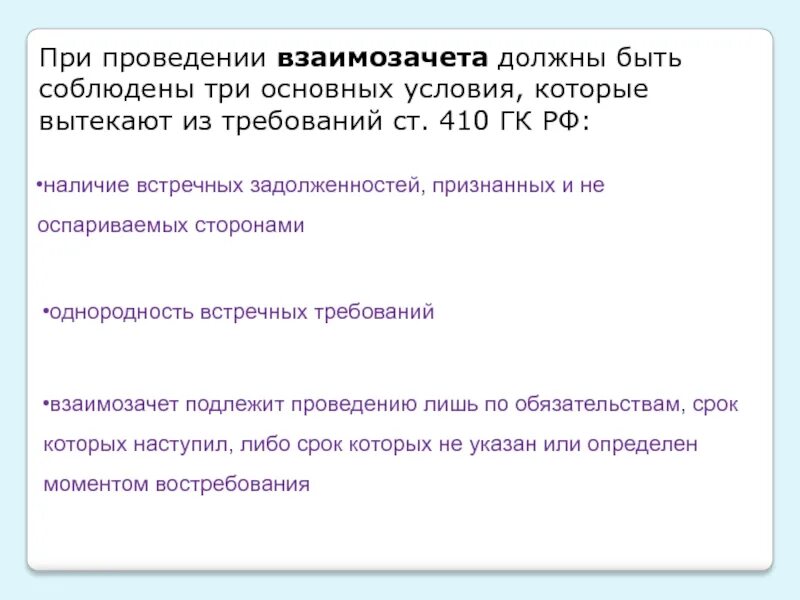 При проведении взаимозачета должны быть соблюдены три основных условия, которые вытекают из требований ст. 410 ГК РФ:

•наличие встречных задолженностей, признанных и не оспариваемых сторонами

•однородность встречных требований

•взаимозачет подлежит проведению лишь по обязательствам, срок которых наступил, либо срок которых не указан или определен моментом востребования